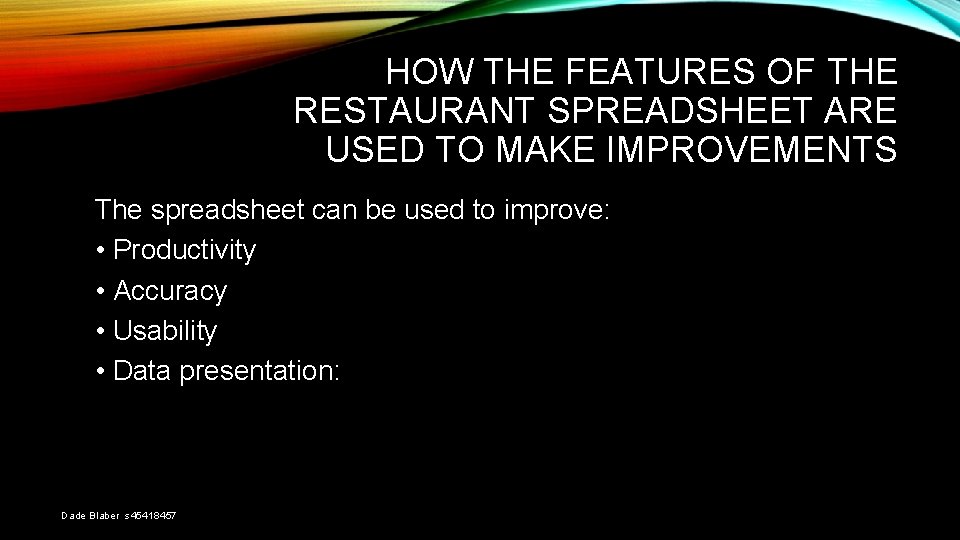 HOW THE FEATURES OF THE RESTAURANT SPREADSHEET ARE USED TO MAKE IMPROVEMENTS

The spreadsheet can be used to improve:
• Productivity
• Accuracy
• Usability
• Data presentation:

Dade Blaber s45418457